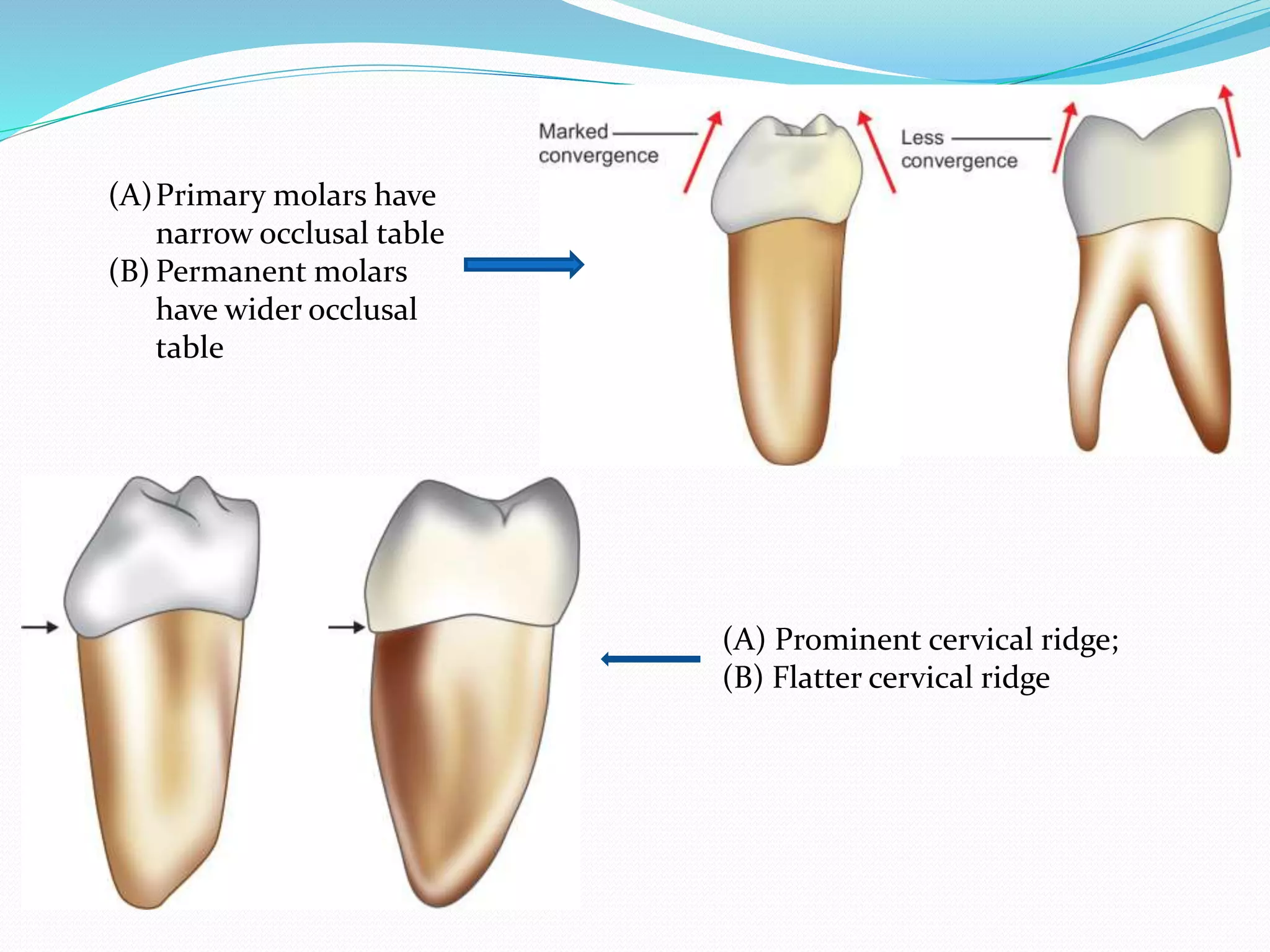 (A) Primary molars have narrow occlusal table
(B) Permanent molars have wider occlusal table

Marked convergence

Less convergence

(A) Prominent cervical ridge;
(B) Flatter cervical ridge